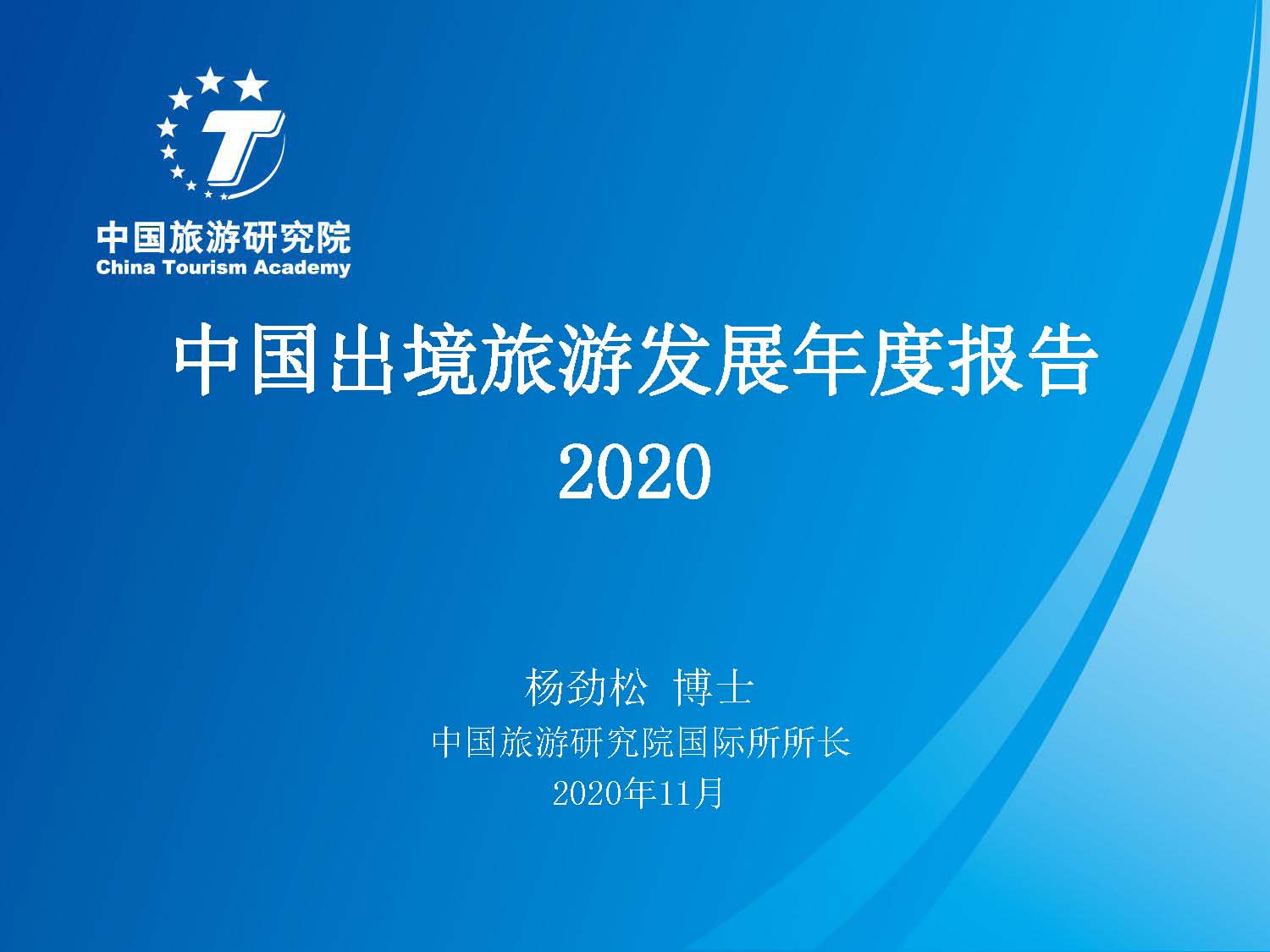 中国旅游研究院
China Tourism Academy

中国出境旅游发展年度报告
2020

杨劲松 博士
中国旅游研究院国际所所长
2020年11月